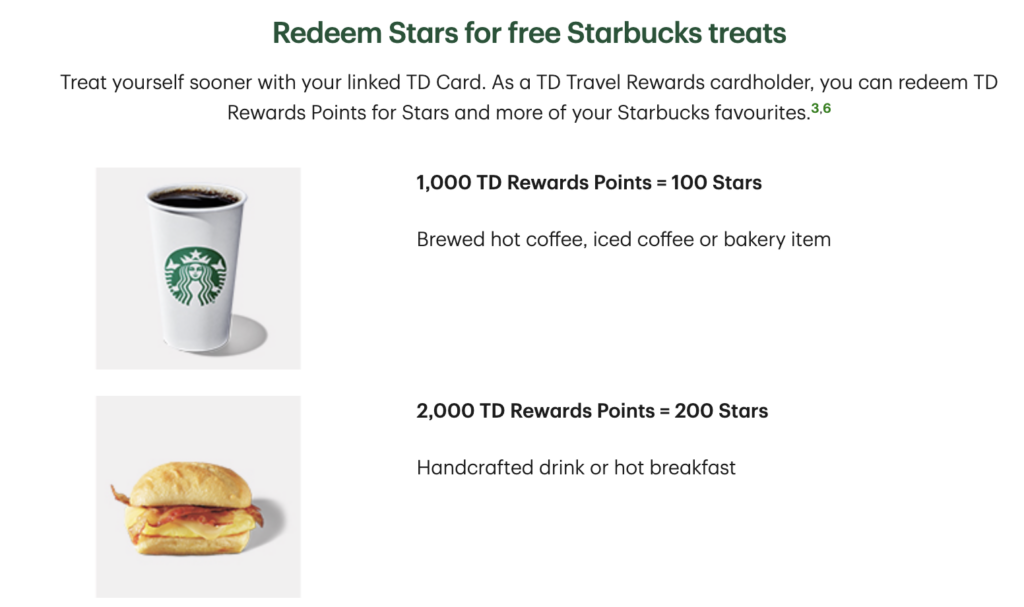 Redeem Stars for free Starbucks treats

Treat yourself sooner with your linked TD Card. As a TD Travel Rewards cardholder, you can redeem TD Rewards Points for Stars and more of your Starbucks favourites.$^{3,6}$

1,000 TD Rewards Points = 100 Stars

Brewed hot coffee, iced coffee or bakery item

2,000 TD Rewards Points = 200 Stars

Handcrafted drink or hot breakfast